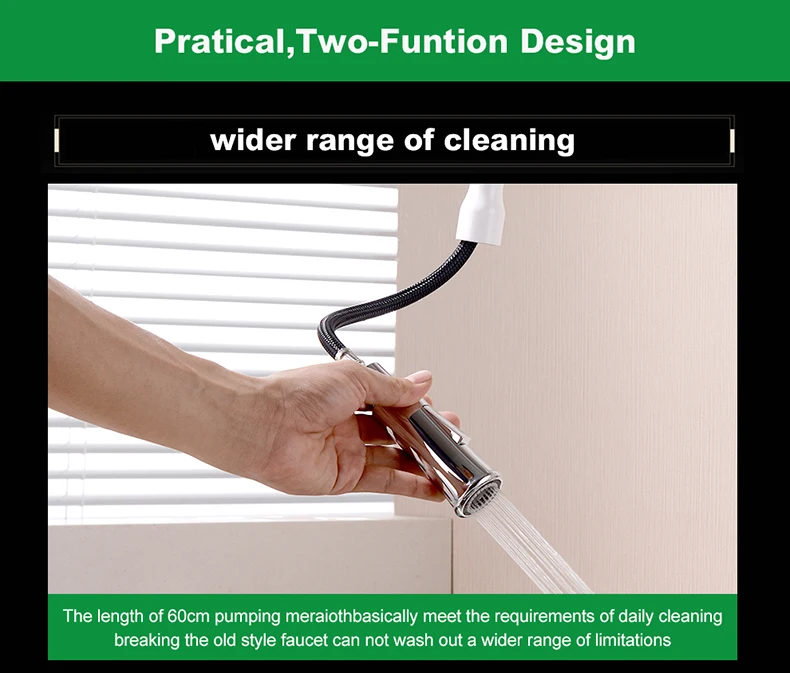 Pratical,Two-Funtion Design

wider range of cleaning

The length of 60cm pumping meraiothbasically meet the requirements of daily cleaning breaking the old style faucet can not wash out a wider range of limitations